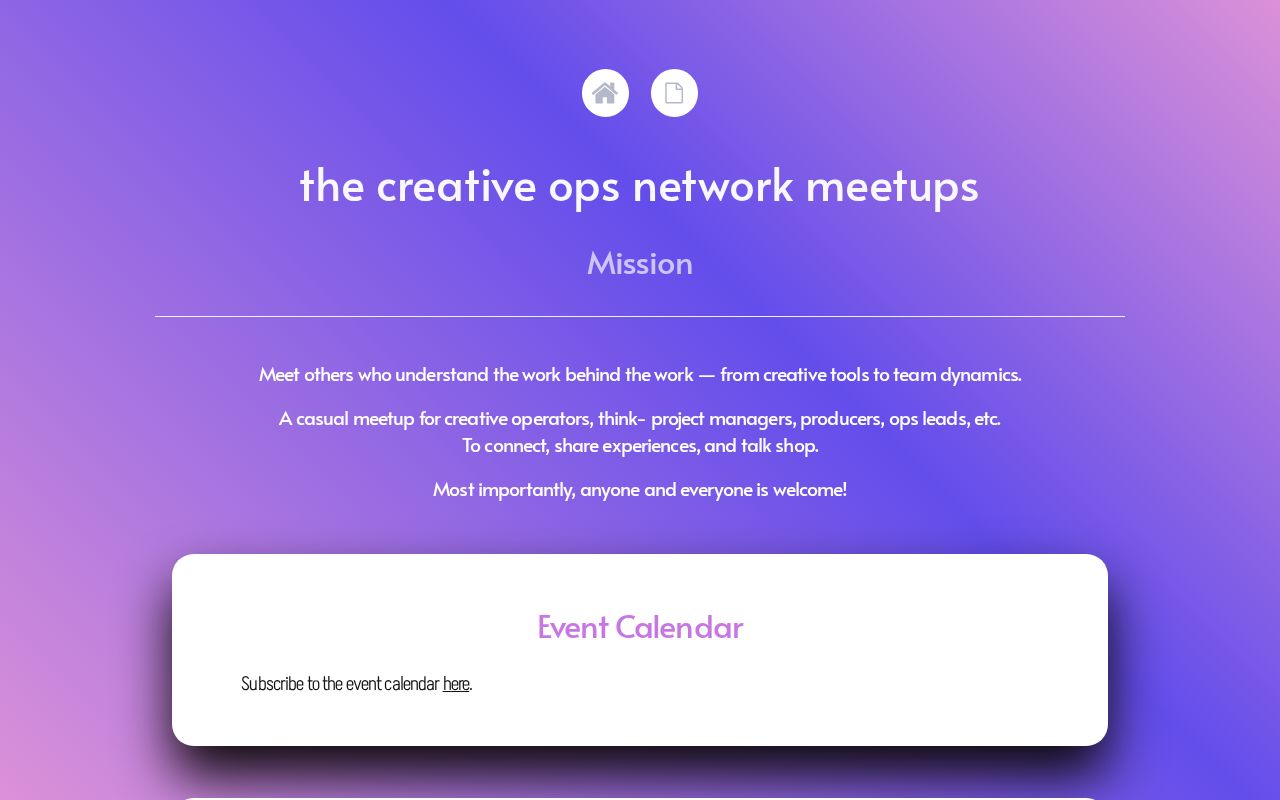 the creative ops network meetups

Mission

Meet others who understand the work behind the work — from creative tools to team dynamics.

A casual meetup for creative operators, think- project managers, producers, ops leads, etc.
To connect, share experiences, and talk shop.

Most importantly, anyone and everyone is welcome!

Event Calendar

Subscribe to the event calendar here.